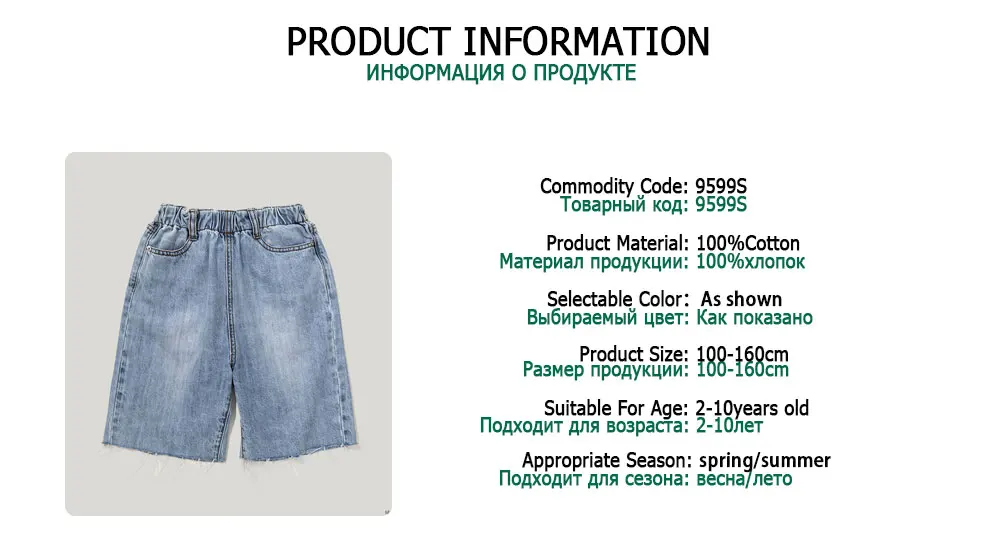 PRODUCT INFORMATION
ИНФОРМАЦИЯ О ПРОДУКТЕ

Commodity Code: 9599S
Товарный код: 9599S

Product Material: 100%Cotton
Материал продукции: 100%хлопок

Selectable Color: As shown
Выбираемый цвет: Как показано

Product Size: 100-160cm
Размер продукции: 100-160cm

Suitable For Age: 2-10years old
Подходит для возраста: 2-10лет

Appropriate Season: spring/summer
Подходит для сезона: весна/лето